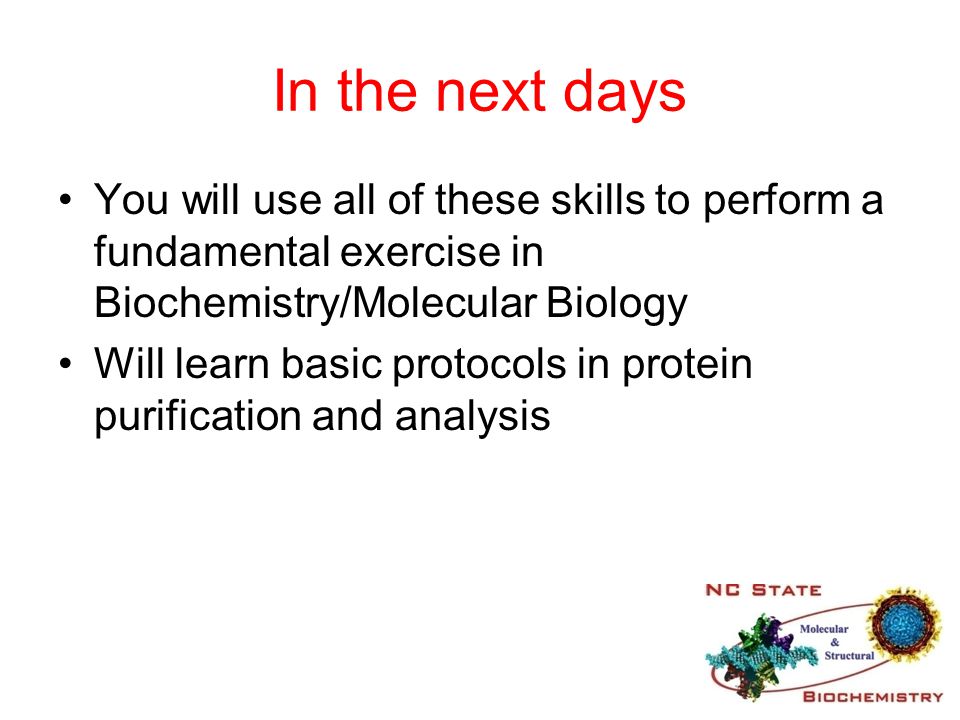 In the next days

• You will use all of these skills to perform a fundamental exercise in Biochemistry/Molecular Biology
• Will learn basic protocols in protein purification and analysis

NC STATE
Molecular & Structural
BIOCHEMISTRY